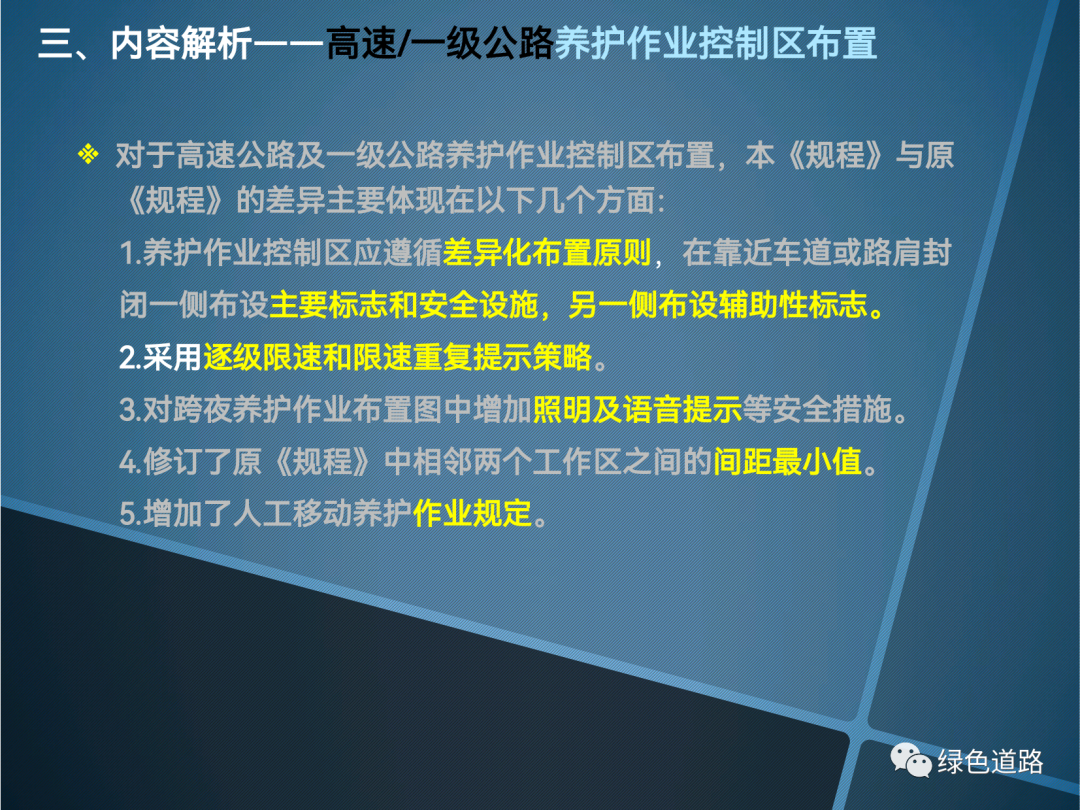 三、内容解析——高速/一级公路养护作业控制区布置

❖ 对于高速公路及一级公路养护作业控制区布置，本《规程》与原《规程》的差异主要体现在以下几个方面：

1.养护作业控制区应遵循差异化布置原则，在靠近车道或路肩封闭一侧布设主要标志和安全设施，另一侧布设辅助性标志。

2.采用逐级限速和限速重复提示策略。

3.对跨夜养护作业布置图中增加照明及语音提示等安全措施。

4.修订了原《规程》中相邻两个工作区之间的间距最小值。

5.增加了人工移动养护作业规定。

绿色道路